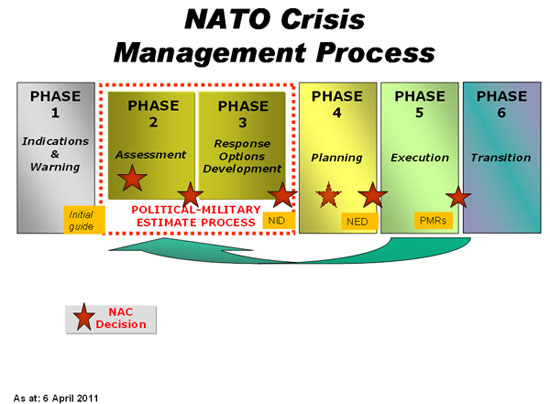 NATO Crisis Management Process

PHASE 1

Indications & Warning

Initial guide

PHASE 2

Assessment

PHASE 3

Response Options Development

POLITICAL-MILITARY ESTIMATE PROCESS

NID

PHASE 4

Planning

NED

PHASE 5

Execution

PMRs

PHASE 6

Transition

NAC Decision

As at: 6 April 2011